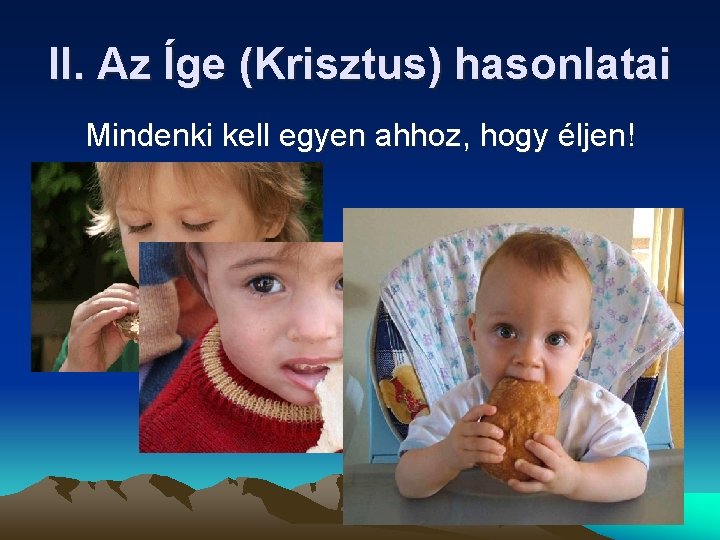 II. Az Íge (Krisztus) hasonlatai

Mindenki kell egyen ahhoz, hogy éljen!